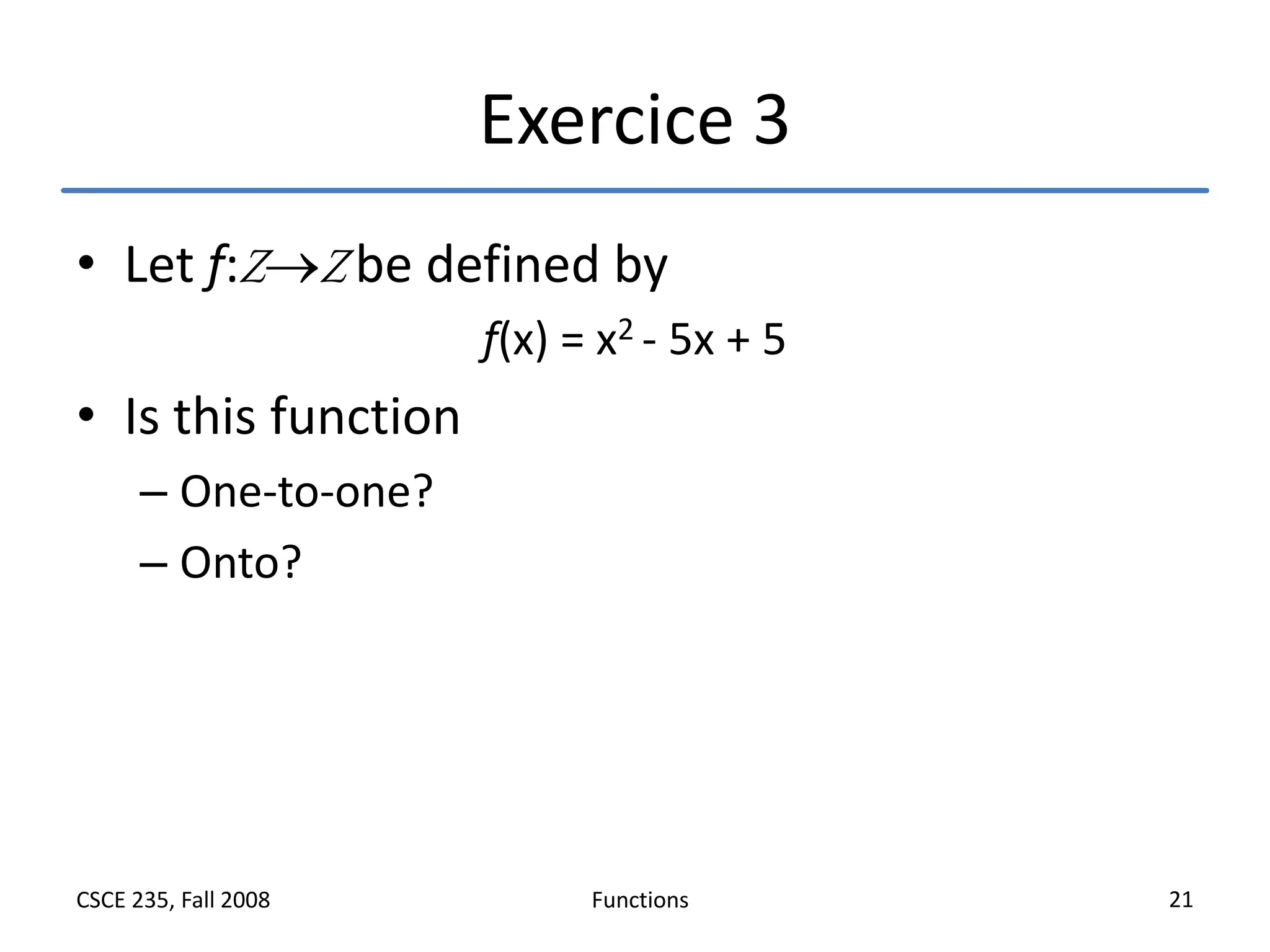 Exercice 3

• Let $f: Z \rightarrow Z$ be defined by

$f(x) = x^2 - 5x + 5$

• Is this function

– One-to-one?

– Onto?

CSCE 235, Fall 2008

Functions

21